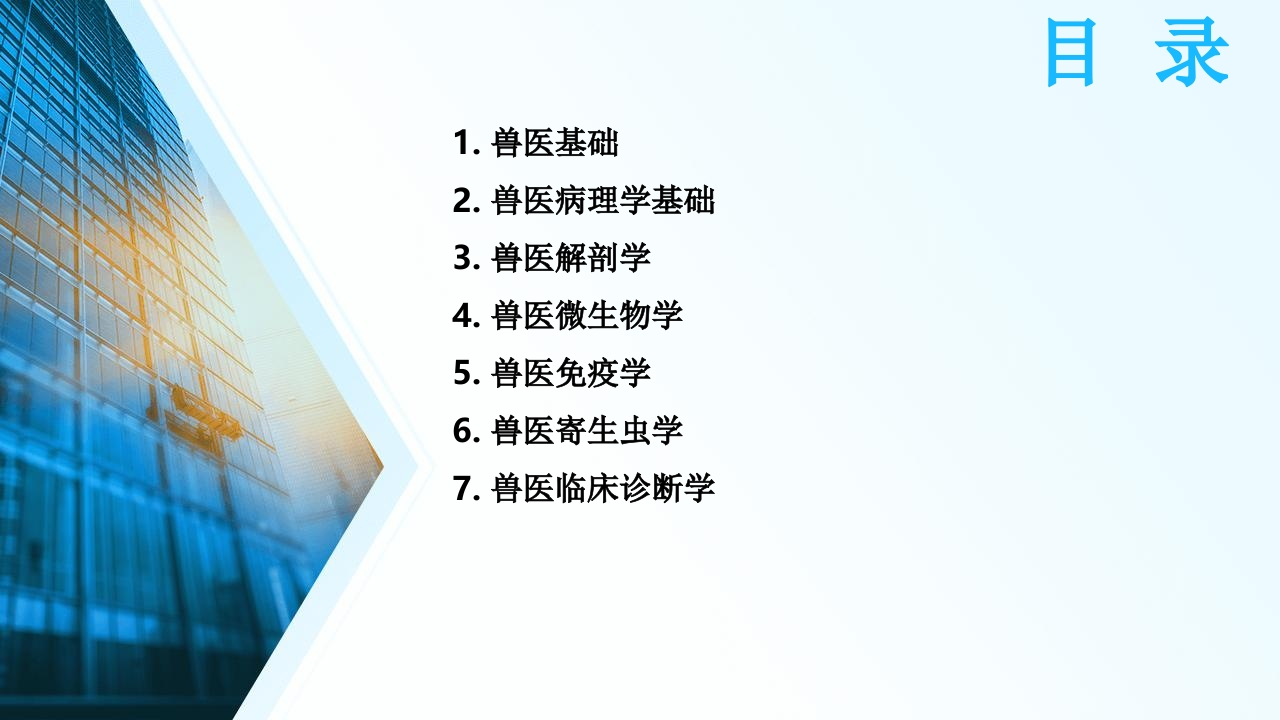 目 录

1. 兽医基础

2. 兽医病理学基础

3. 兽医解剖学

4. 兽医微生物学

5. 兽医免疫学

6. 兽医寄生虫学

7. 兽医临床诊断学